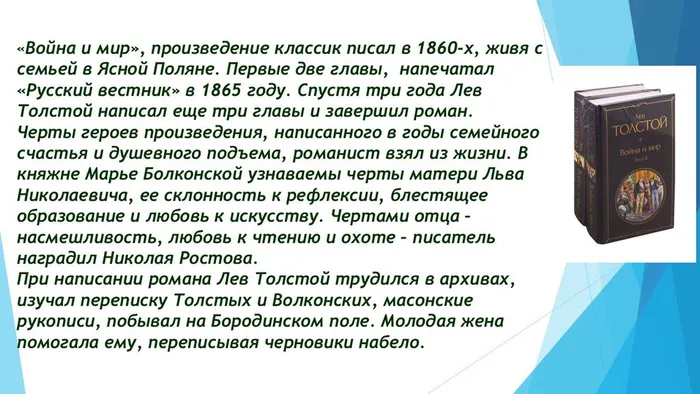 «Война и мир», произведение классик писал в 1860-х, живя с семьей в Ясной Поляне. Первые две главы, напечатал «Русский вестник» в 1865 году. Спустя три года Лев Толстой написал еще три главы и завершил роман.
Черты героев произведения, написанного в годы семейного счастья и душевного подъема, романист взял из жизни. В княжне Марье Болконской узнаваемы черты матери Льва Николаевича, ее склонность к рефлексии, блестящее образование и любовь к искусству. Чертами отца - насмешливость, любовь к чтению и охоте - писатель наградил Николая Ростова.
При написании романа Лев Толстой трудился в архивах, изучал переписку Толстых и Волконских, масонские рукописи, побывал на Бородинском поле. Молодая жена помогала ему, переписывая черновики набело.

Лев
ТОЛСТОЙ
Война и мир
Том I-II